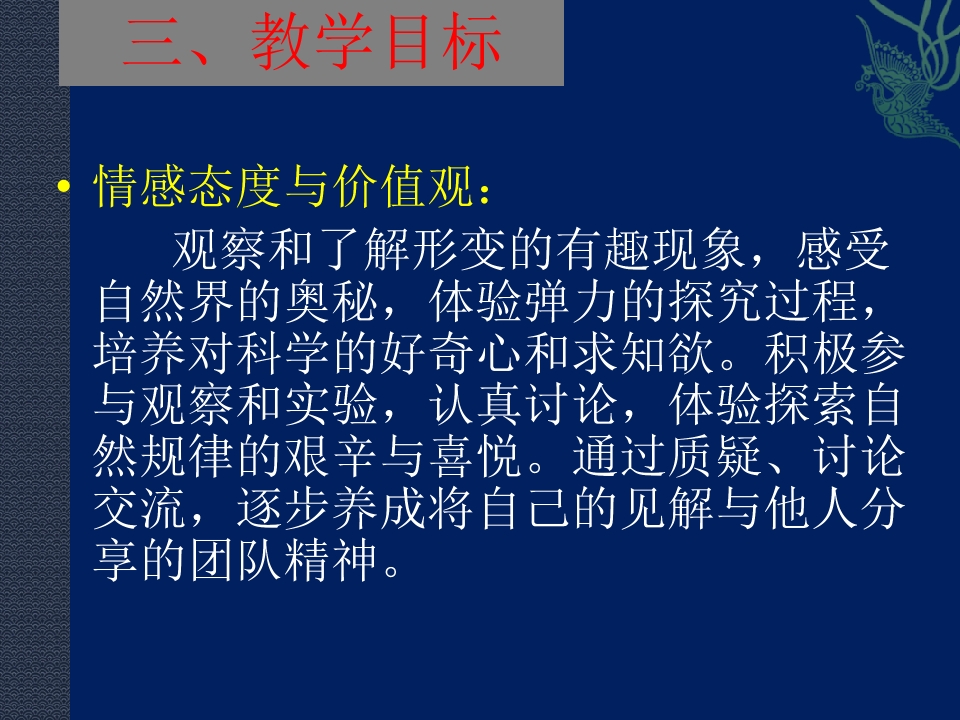 三、教学目标

• 情感态度与价值观：

观察和了解形变的有趣现象，感受自然界的奥秘，体验弹力的探究过程，培养对科学的好奇心和求知欲。积极参与观察和实验，认真讨论，体验探索自然规律的艰辛与喜悦。通过质疑、讨论交流，逐步养成将自己的见解与他人分享的团队精神。